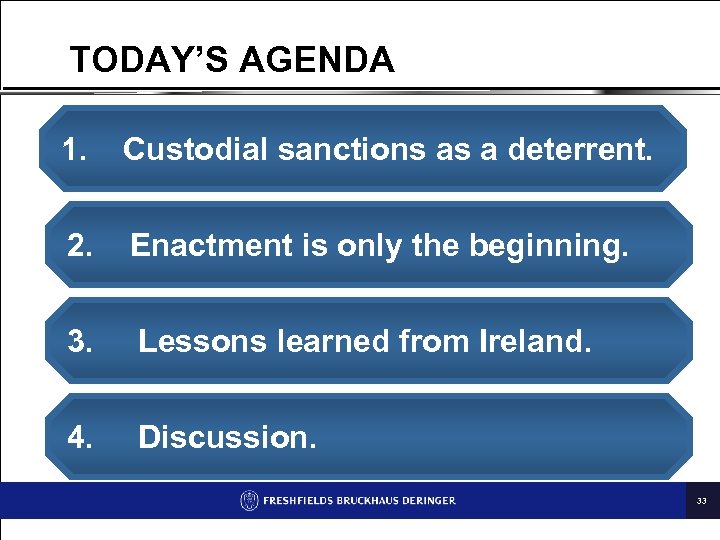 TODAY'S AGENDA

1. Custodial sanctions as a deterrent.

2. Enactment is only the beginning.

3. Lessons learned from Ireland.

4. Discussion.

FRESHFIELDS BRUCKHAUS DERINGER

33